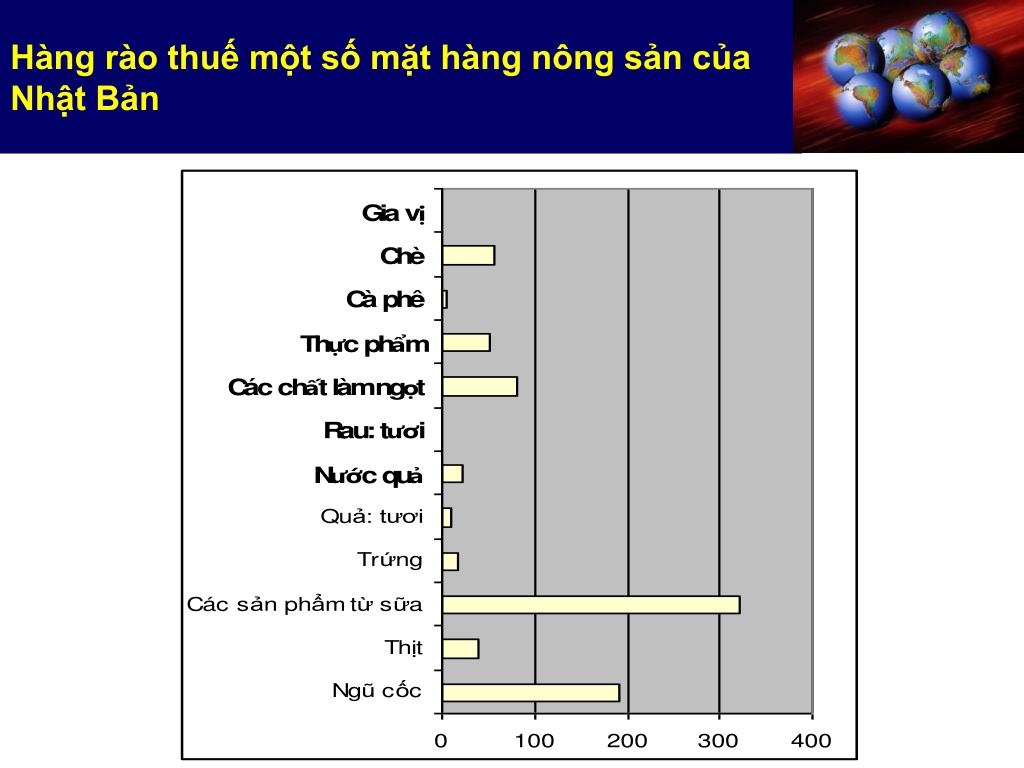 Hàng rào thuế một số mặt hàng nông sản của Nhật Bản

Gia vị
Chè
Cà phê
Thực phẩm
Các chất làm ngọt
Rau: tươi
Nước quả
Quả: tươi
Trứng
Các sản phẩm từ sữa
Thịt
Ngũ cốc

0
100
200
300
400